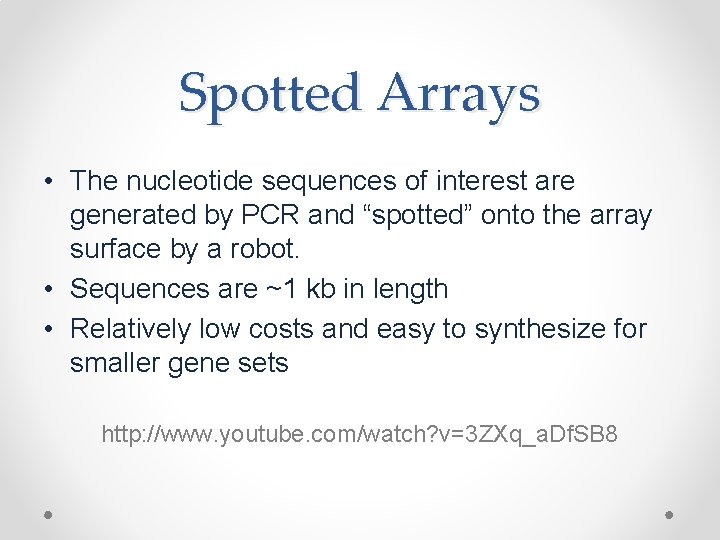 Spotted Arrays

• The nucleotide sequences of interest are generated by PCR and “spotted” onto the array surface by a robot.
• Sequences are ~1 kb in length
• Relatively low costs and easy to synthesize for smaller gene sets

http://www.youtube.com/watch?v=3ZXq_aDfSB8